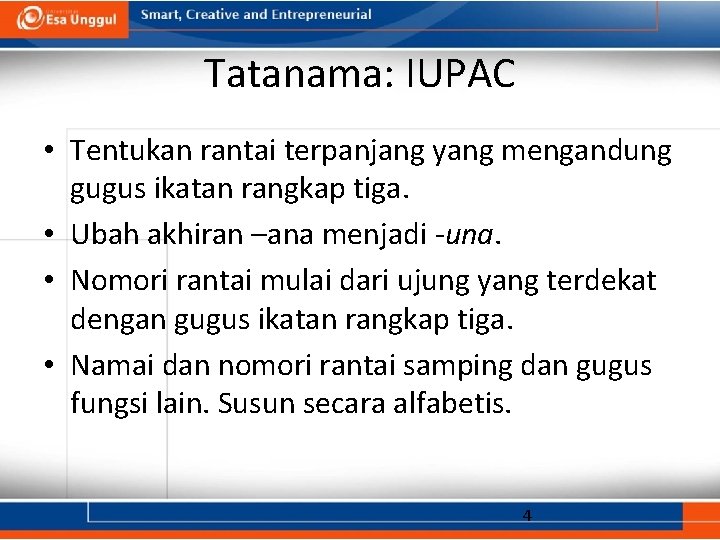 Esa Unggul

Smart, Creative and Entrepreneurial

Tatanama: IUPAC

• Tentukan rantai terpanjang yang mengandung gugus ikatan rangkap tiga.
• Ubah akhiran –ana menjadi -una.
• Nomori rantai mulai dari ujung yang terdekat dengan gugus ikatan rangkap tiga.
• Namai dan nomori rantai samping dan gugus fungsi lain. Susun secara alfabetis.

4